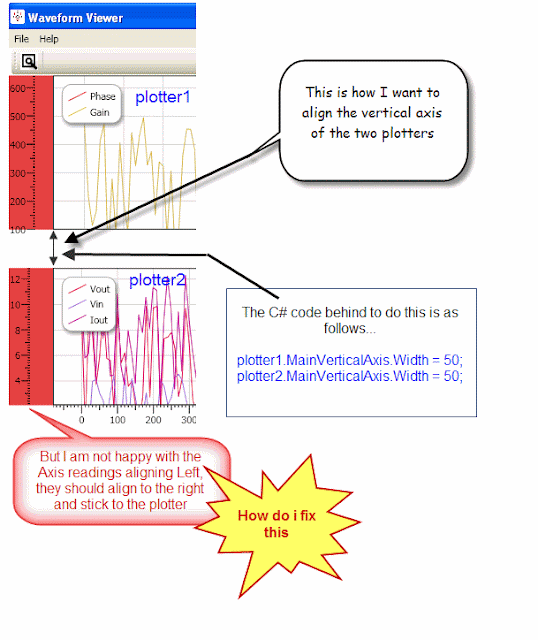 Waveform Viewer

File Help

600
500
400
300
200
100

Phase
Gain

plotter1

This is how I want to align the vertical axis of the two plotters

12
10
8
6
4

Vout
Vin
Iout

plotter2

0 100 200 300

The C# code behind to do this is as follows...

plotter1.MainVerticalAxis.Width = 50;
plotter2.MainVerticalAxis.Width = 50;

But I am not happy with the Axis readings aligning Left, they should align to the right and stick to the plotter

How do i fix this